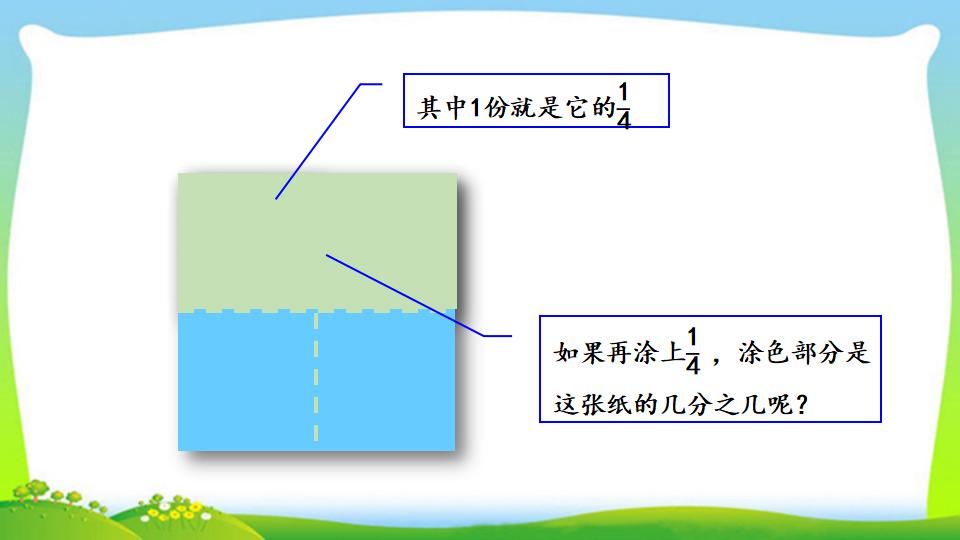 其中1份就是它的$\frac{1}{4}$

如果再涂上$\frac{1}{4}$，涂色部分是这张纸的几分之几呢？